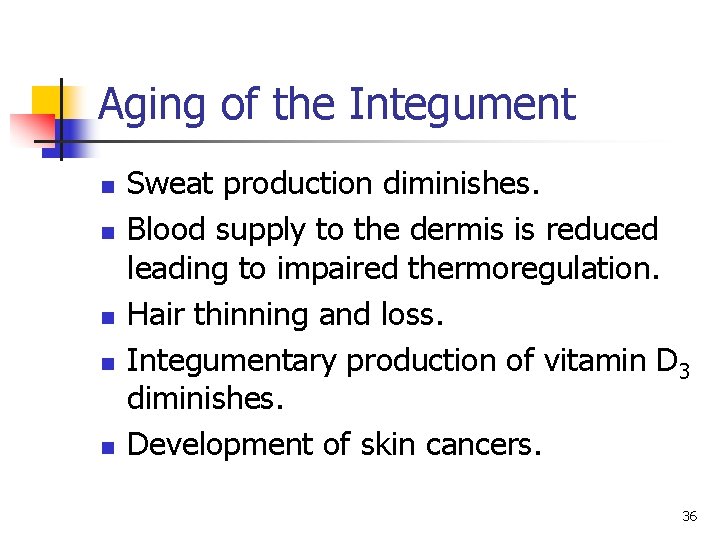 Aging of the Integument

• Sweat production diminishes.
• Blood supply to the dermis is reduced leading to impaired thermoregulation.
• Hair thinning and loss.
• Integumentary production of vitamin $D_3$ diminishes.
• Development of skin cancers.

36